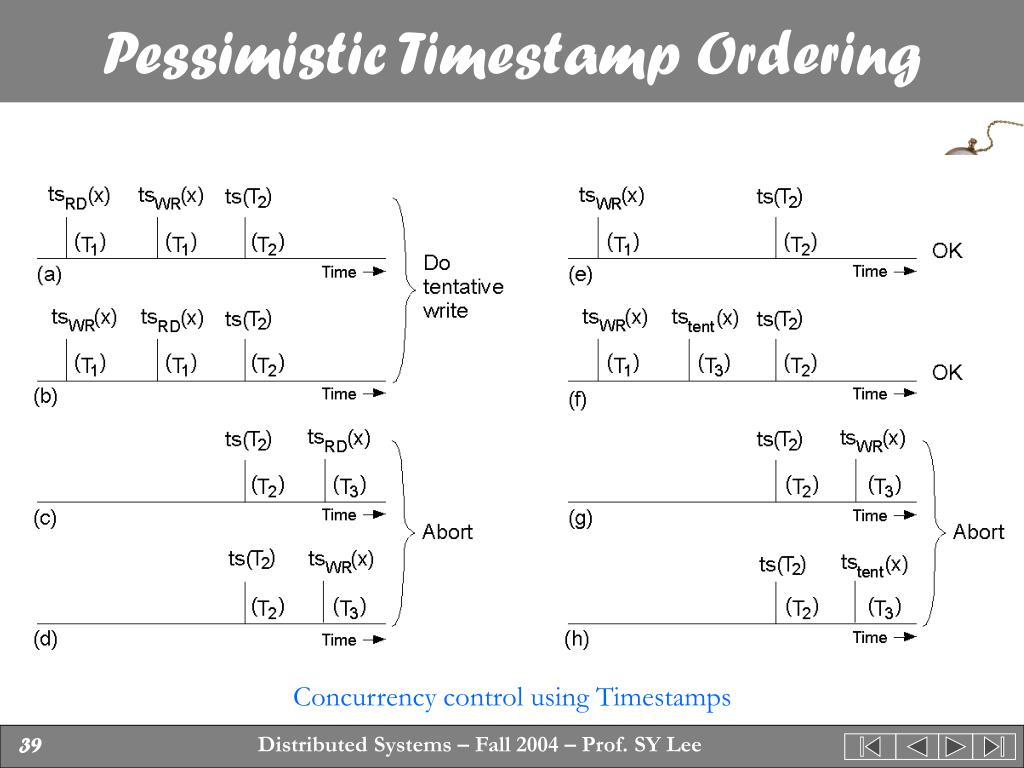 Pessimistic Timestamp Ordering

$ts_{RD}(x)$ $ts_{WR}(x)$ $ts(T_2)$
$(T_1)$ $(T_1)$ $(T_2)$
(a) Time

$ts_{WR}(x)$ $ts_{RD}(x)$ $ts(T_2)$
$(T_1)$ $(T_1)$ $(T_2)$
(b) Time

Do tentative write

$ts(T_2)$ $ts_{RD}(x)$
$(T_2)$ $(T_3)$
(c) Time

$ts(T_2)$ $ts_{WR}(x)$
$(T_2)$ $(T_3)$
(d) Time

Abort

$ts_{WR}(x)$ $ts(T_2)$
$(T_1)$ $(T_2)$
(e) Time
OK

$ts_{WR}(x)$ $ts_{tent}(x)$ $ts(T_2)$
$(T_1)$ $(T_3)$ $(T_2)$
(f) Time
OK

$ts(T_2)$ $ts_{WR}(x)$
$(T_2)$ $(T_3)$
(g) Time

$ts(T_2)$ $ts_{tent}(x)$
$(T_2)$ $(T_3)$
(h) Time

Abort

Concurrency control using Timestamps

39 Distributed Systems – Fall 2004 – Prof. SY Lee